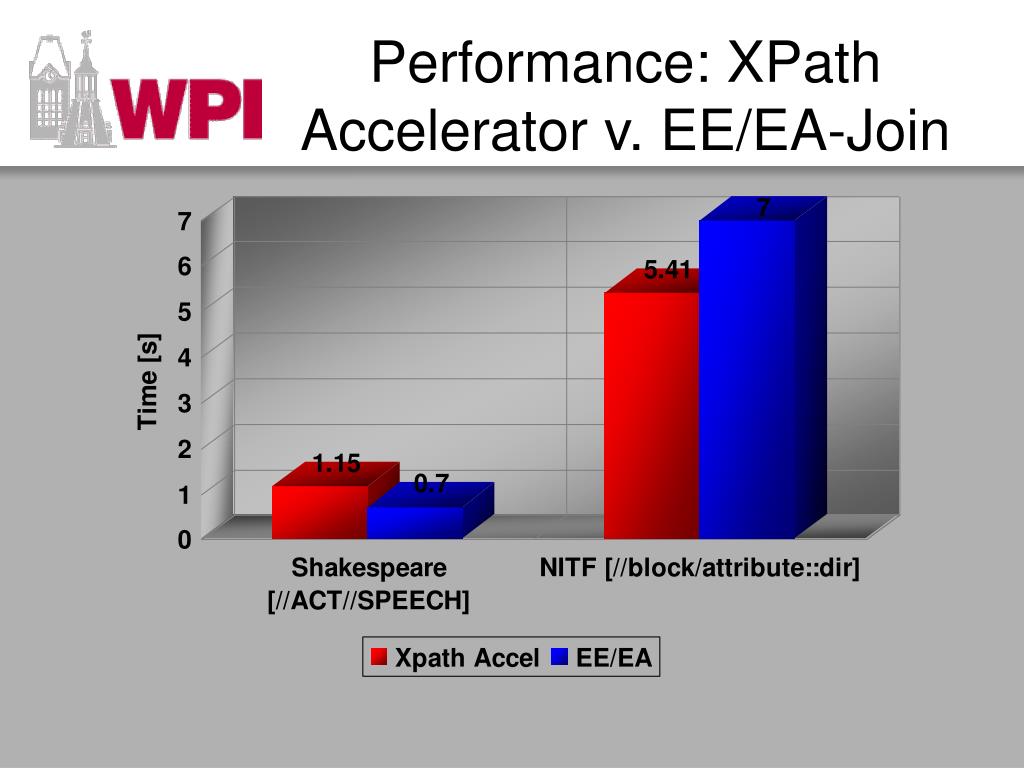 WPI

Performance: XPath Accelerator v. EE/EA-Join

Time [s]

7
6
5
4
3
2
1
0

1.15
0.7
5.41
7

Shakespeare [//ACT//SPEECH]

NITF [//block/attribute::dir]

Xpath Accel
EE/EA